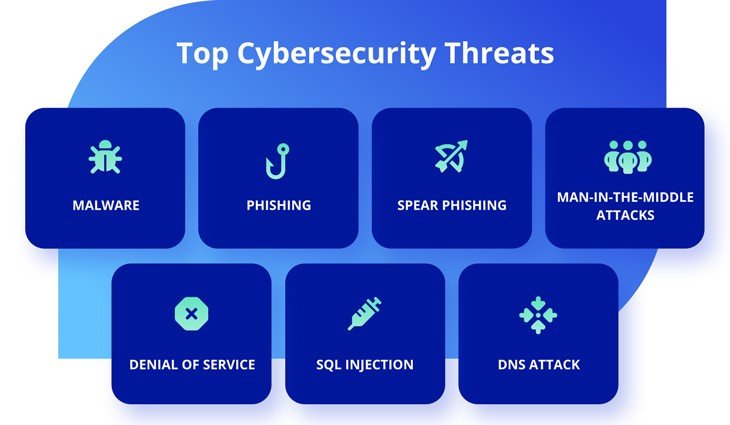 Top Cybersecurity Threats

MALWARE

PHISHING

SPEAR PHISHING

MAN-IN-THE-MIDDLE ATTACKS

DENIAL OF SERVICE

SQL INJECTION

DNS ATTACK